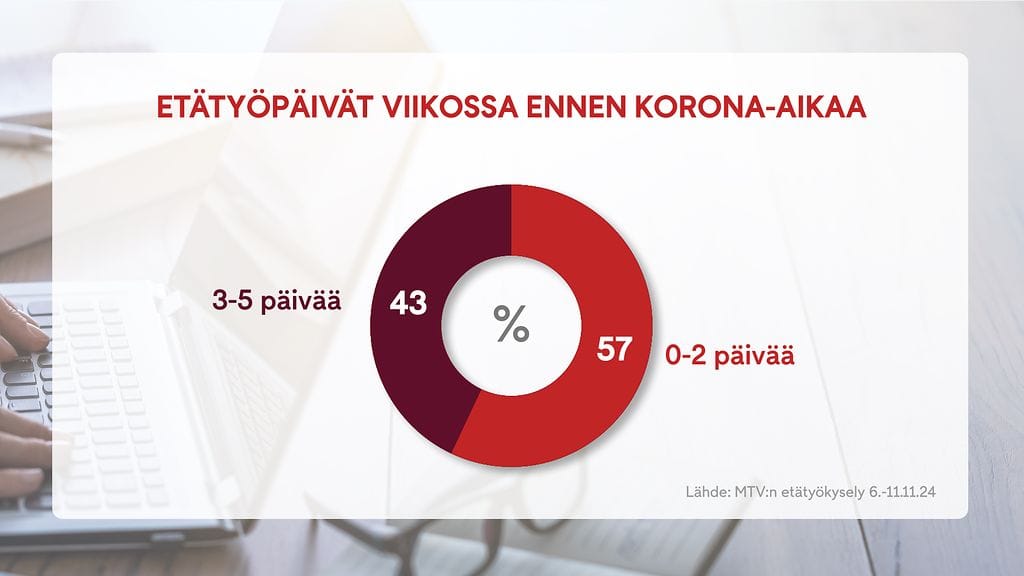 ETÄTYÖPÄIVÄT VIIKOSSA ENNEN KORONA-AIKAA

3-5 päivää
43
%
57
0-2 päivää

Lähde: MTV:n etätyökysely 6.-11.11.24